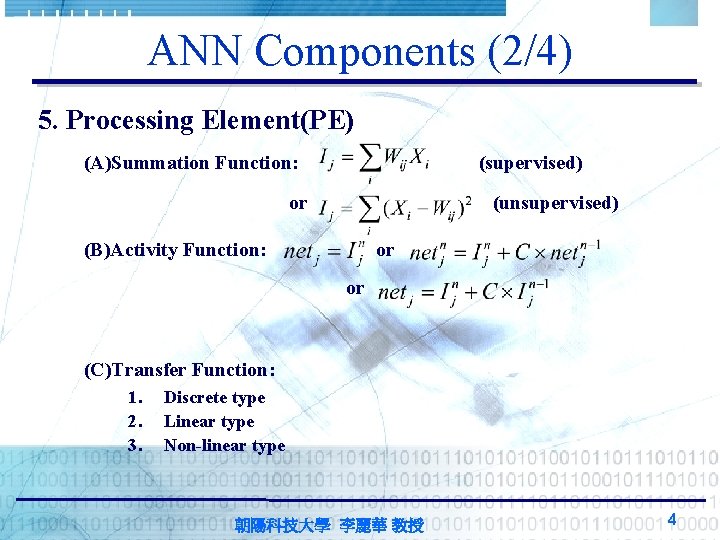 ANN Components (2/4)

5. Processing Element(PE)

(A)Summation Function: $I_j = \sum_i W_{ij} X_i$ (supervised)

or $I_j = \sum_i (X_i - W_{ij})^2$ (unsupervised)

(B)Activity Function: $net_j = I_j^n$ or $net_j^n = I_j^n + C \times net_j^{n-1}$

or $net_j = I_j^n + C \times I_j^{n-1}$

(C)Transfer Function:

1. Discrete type
2. Linear type
3. Non-linear type

朝陽科技大學 李麗華 教授

4